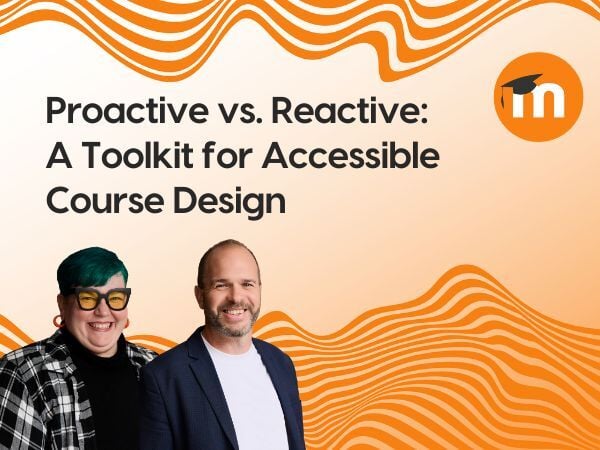 Proactive vs. Reactive: A Toolkit for Accessible Course Design

m